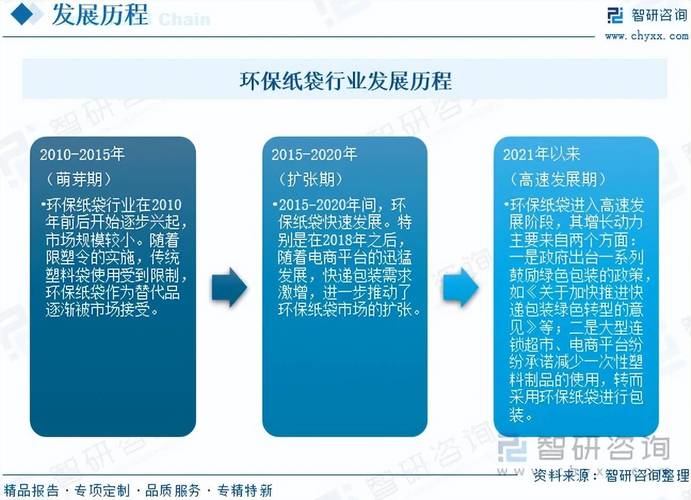 发展历程 Chain

智研咨询
www.chyxx.com

环保纸袋行业发展历程

2010-2015年
（萌芽期）
•环保纸袋行业在2010年前后开始逐步兴起，市场规模较小。随着限塑令的实施，传统塑料袋使用受到限制，环保纸袋作为替代品逐渐被市场接受。

2015-2020年
（扩张期）
•2015-2020年间，环保纸袋快速发展。特别是在2018年之后，随着电商平台的迅猛发展，快递包装需求激增，进一步推动了环保纸袋市场的扩张。

2021年以来
（高速发展期）
•环保纸袋进入高速发展阶段，其增长动力主要来自两个方面：一是政府出台一系列鼓励绿色包装的政策，如《关于加快推进快递包装绿色转型的意见》等；二是大型连锁超市、电商平台纷纷承诺减少一次性塑料制品的使用，转而采用环保纸袋进行包装。

智研咨询
资料来源：智研咨询整理

精品报告 · 专项定制 · 品质服务 · 专精特新